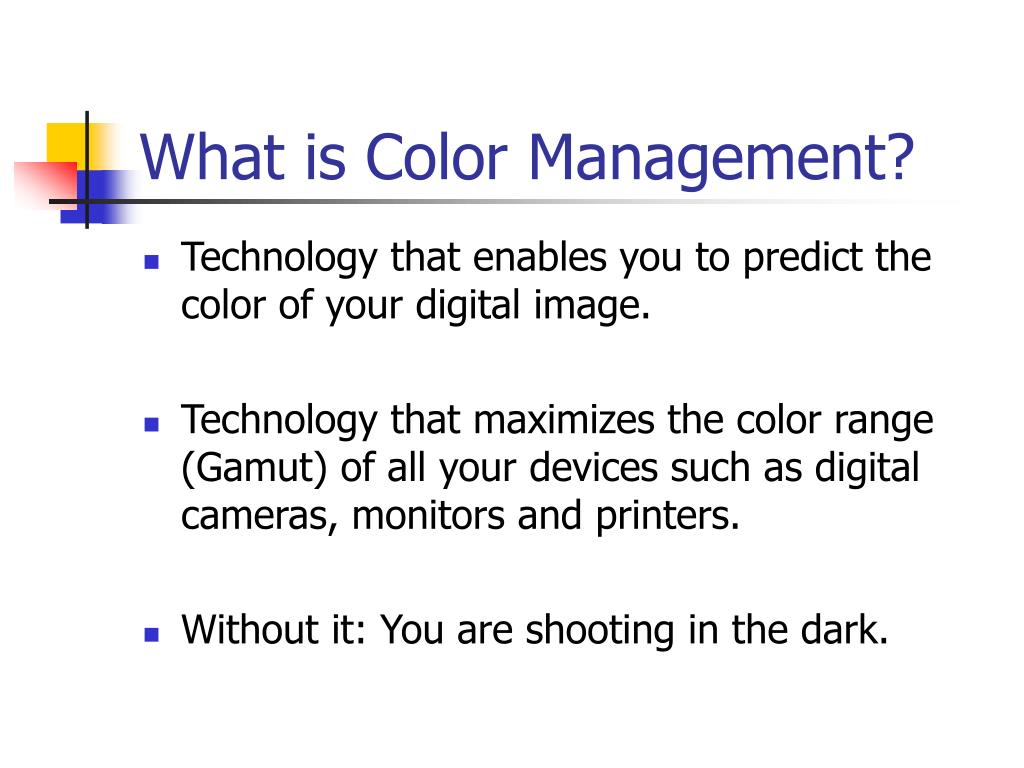 What is Color Management?

- Technology that enables you to predict the color of your digital image.

- Technology that maximizes the color range (Gamut) of all your devices such as digital cameras, monitors and printers.

- Without it: You are shooting in the dark.